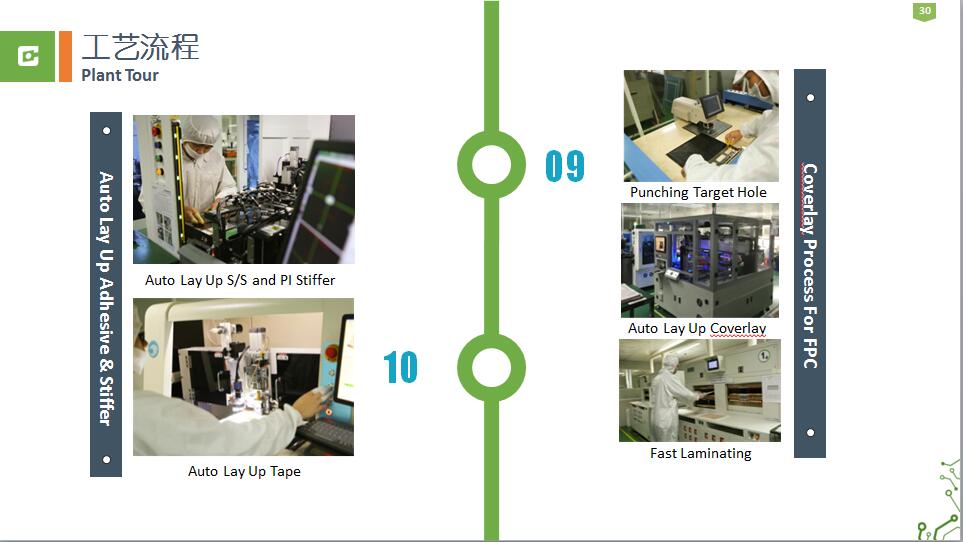 30

工艺流程
Plant Tour

Auto Lay Up Adhesive & Stiffer

Auto Lay Up S/S and PI Stiffer

Auto Lay Up Tape

10

09

Punching Target Hole

Auto Lay Up Coverlay

Fast Laminating

Coverlay Process For FPC